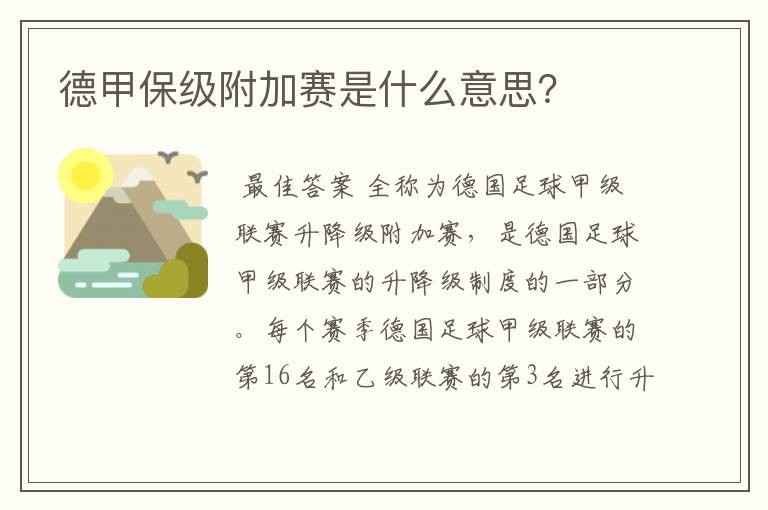 德甲保级附加赛是什么意思?

最佳答案 全称为德国足球甲级联赛升降级附加赛，是德国足球甲级联赛的升降级制度的一部分。每个赛季德国足球甲级联赛的第16名和乙级联赛的第3名进行升